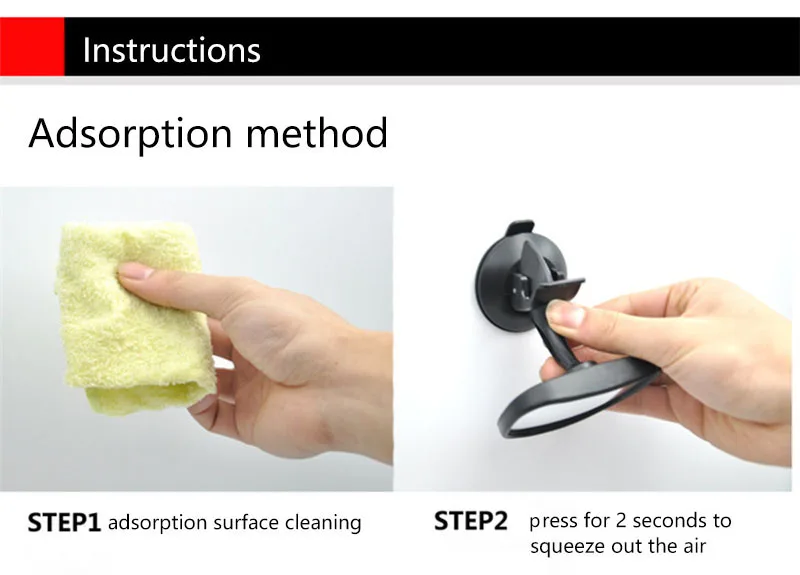 Instructions

Adsorption method

STEP1 adsorption surface cleaning

STEP2 press for 2 seconds to squeeze out the air